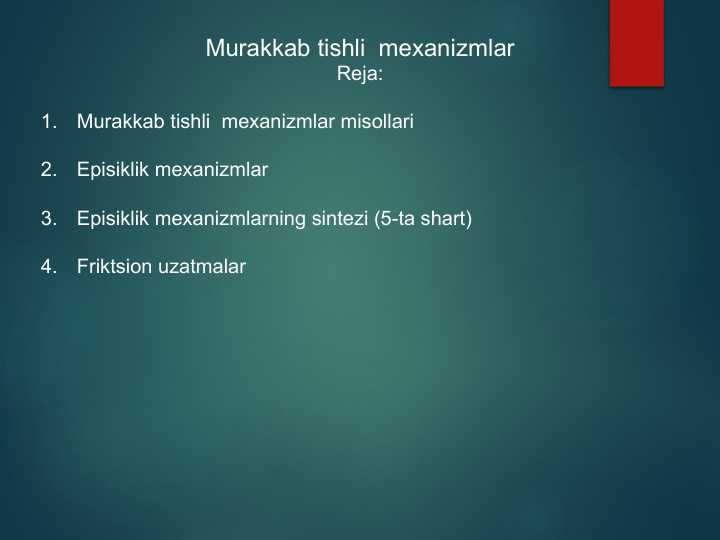 Murakkab tishli mexanizmlar
Reja:

1. Murakkab tishli mexanizmlar misollari

2. Episiklik mexanizmlar

3. Episiklik mexanizmlarning sintezi (5-ta shart)

4. Friktsion uzatmalar